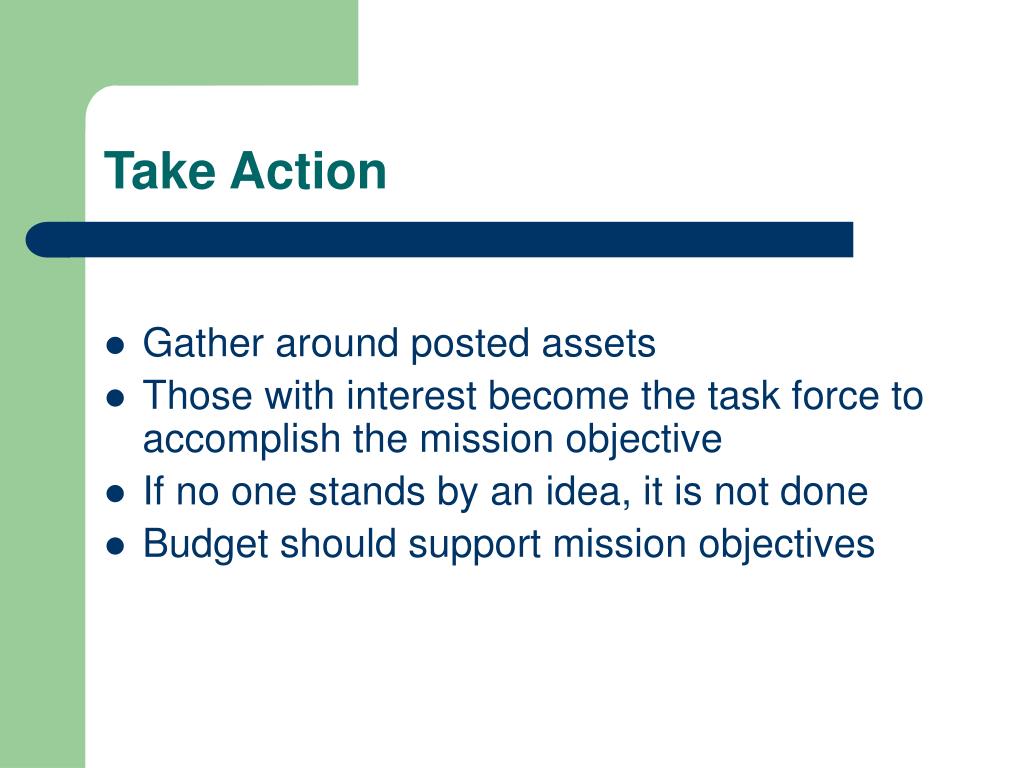 Take Action

- Gather around posted assets
- Those with interest become the task force to accomplish the mission objective
- If no one stands by an idea, it is not done
- Budget should support mission objectives